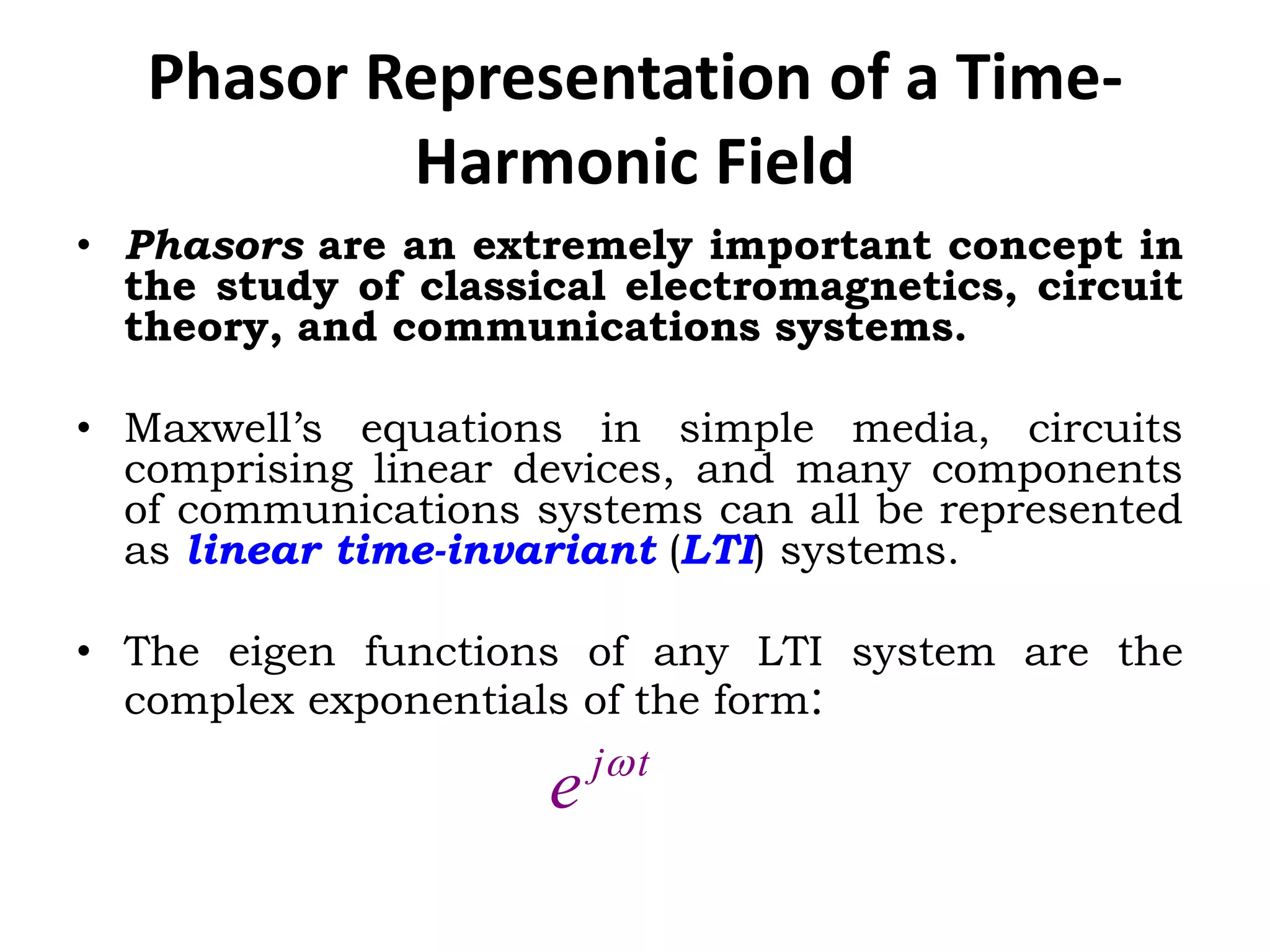 Phasor Representation of a Time-Harmonic Field

• Phasors are an extremely important concept in the study of classical electromagnetics, circuit theory, and communications systems.

• Maxwell’s equations in simple media, circuits comprising linear devices, and many components of communications systems can all be represented as linear time-invariant (LTI) systems.

• The eigen functions of any LTI system are the complex exponentials of the form:

$e^{j\omega t}$